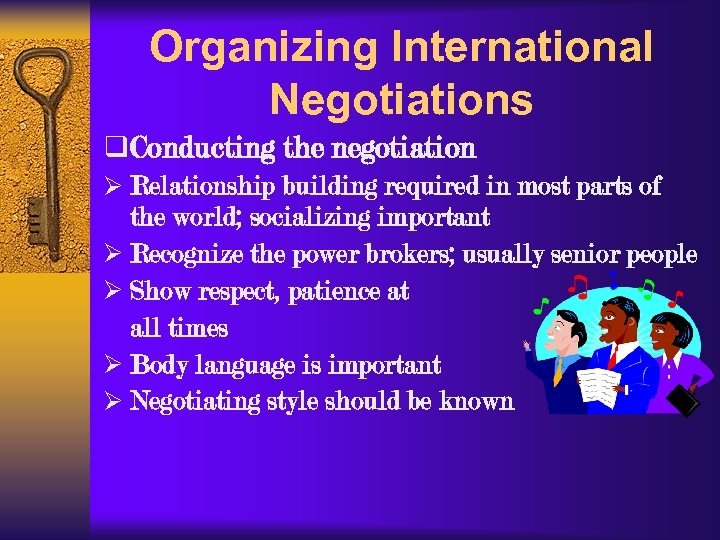 Organizing International Negotiations

❑Conducting the negotiation

➢ Relationship building required in most parts of the world; socializing important

➢ Recognize the power brokers; usually senior people

➢ Show respect, patience at all times

➢ Body language is important

➢ Negotiating style should be known